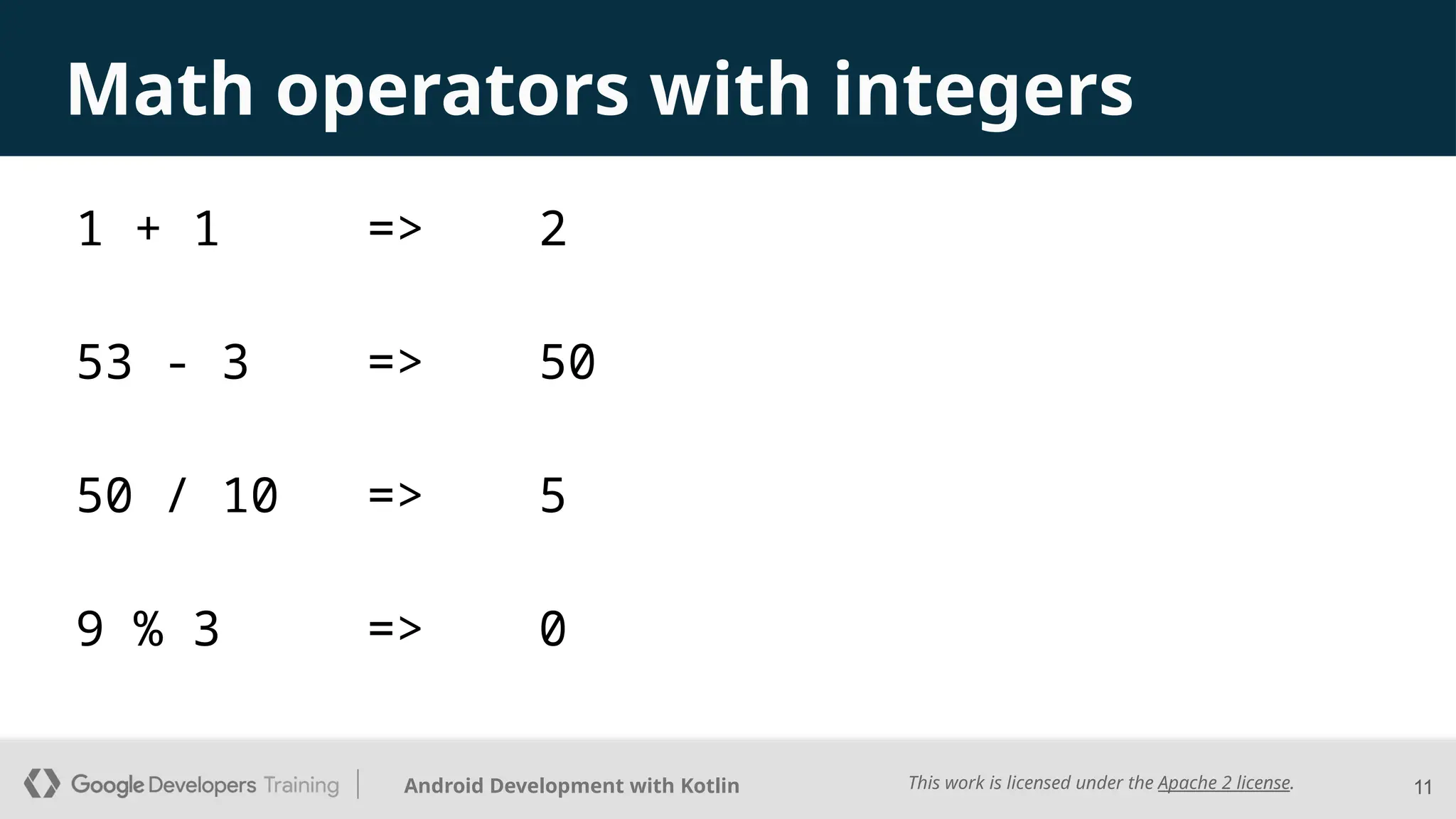 Math operators with integers

1 + 1 => 2

53 - 3 => 50

50 / 10 => 5

9 % 3 => 0

Google Developers Training | Android Development with Kotlin

This work is licensed under the Apache 2 license.

11